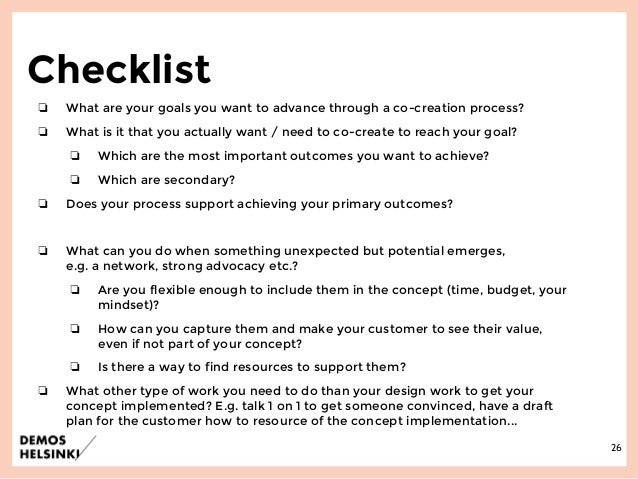 Checklist

❏ What are your goals you want to advance through a co-creation process?

❏ What is it that you actually want / need to co-create to reach your goal?

❏ Which are the most important outcomes you want to achieve?

❏ Which are secondary?

❏ Does your process support achieving your primary outcomes?

❏ What can you do when something unexpected but potential emerges, e.g. a network, strong advocacy etc.?

❏ Are you flexible enough to include them in the concept (time, budget, your mindset)?

❏ How can you capture them and make your customer to see their value, even if not part of your concept?

❏ Is there a way to find resources to support them?

❏ What other type of work you need to do than your design work to get your concept implemented? E.g. talk 1 on 1 to get someone convinced, have a draft plan for the customer how to resource of the concept implementation...

DEMOS HELSINKI

26